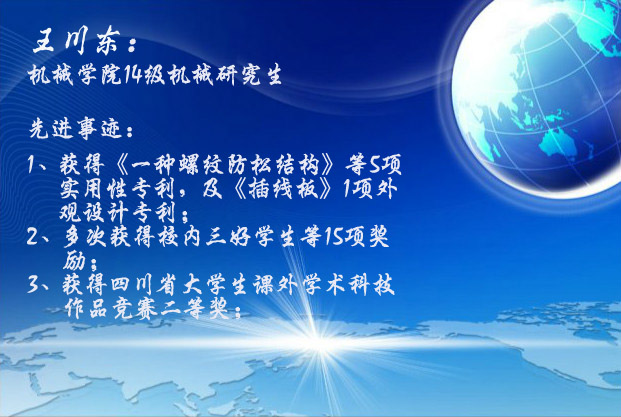 王川东：
机械学院14级机械研究生

先进事迹：

1、获得《一种螺纹防松结构》等5项实用性专利，及《插线板》1项外观设计专利；
2、多次获得校内三好学生等15项奖励；
3、获得四川省大学生课外学术科技作品竞赛二等奖；